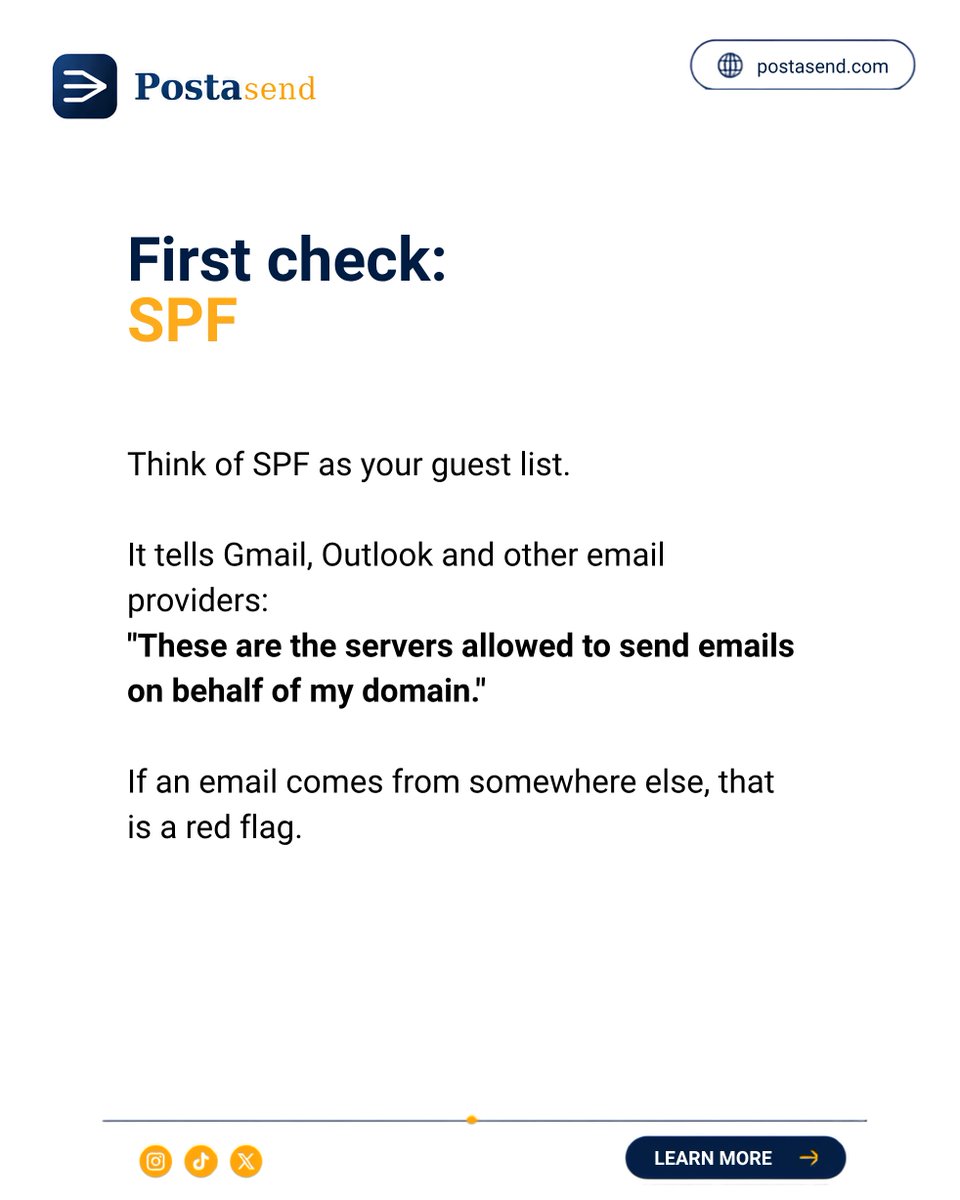 Postasend

postasend.com

First check:
SPF

Think of SPF as your guest list.

It tells Gmail, Outlook and other email providers:
"These are the servers allowed to send emails on behalf of my domain."

If an email comes from somewhere else, that is a red flag.

LEARN MORE